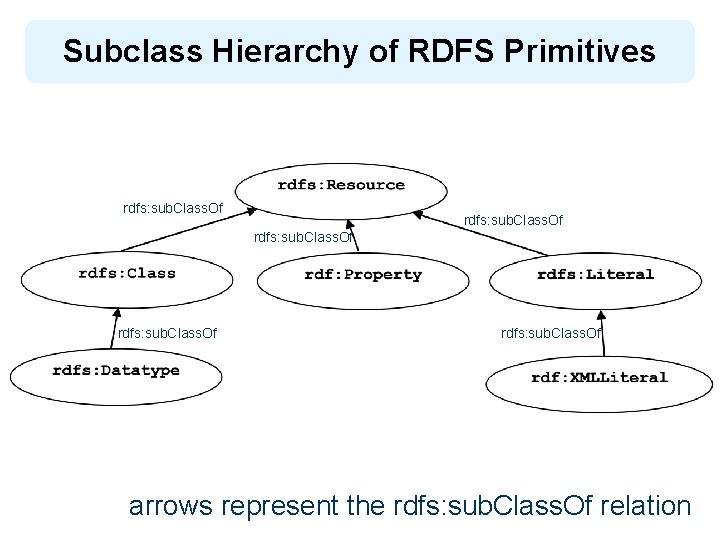 Subclass Hierarchy of RDFS Primitives

rdfs:Resource

rdfs:subClassOf

rdfs:subClassOf

rdfs:subClassOf

rdfs:Class

rdf:Property

rdfs:Literal

rdfs:subClassOf

rdfs:subClassOf

rdfs:Datatype

rdf:XMLLiteral

arrows represent the rdfs:subClassOf relation